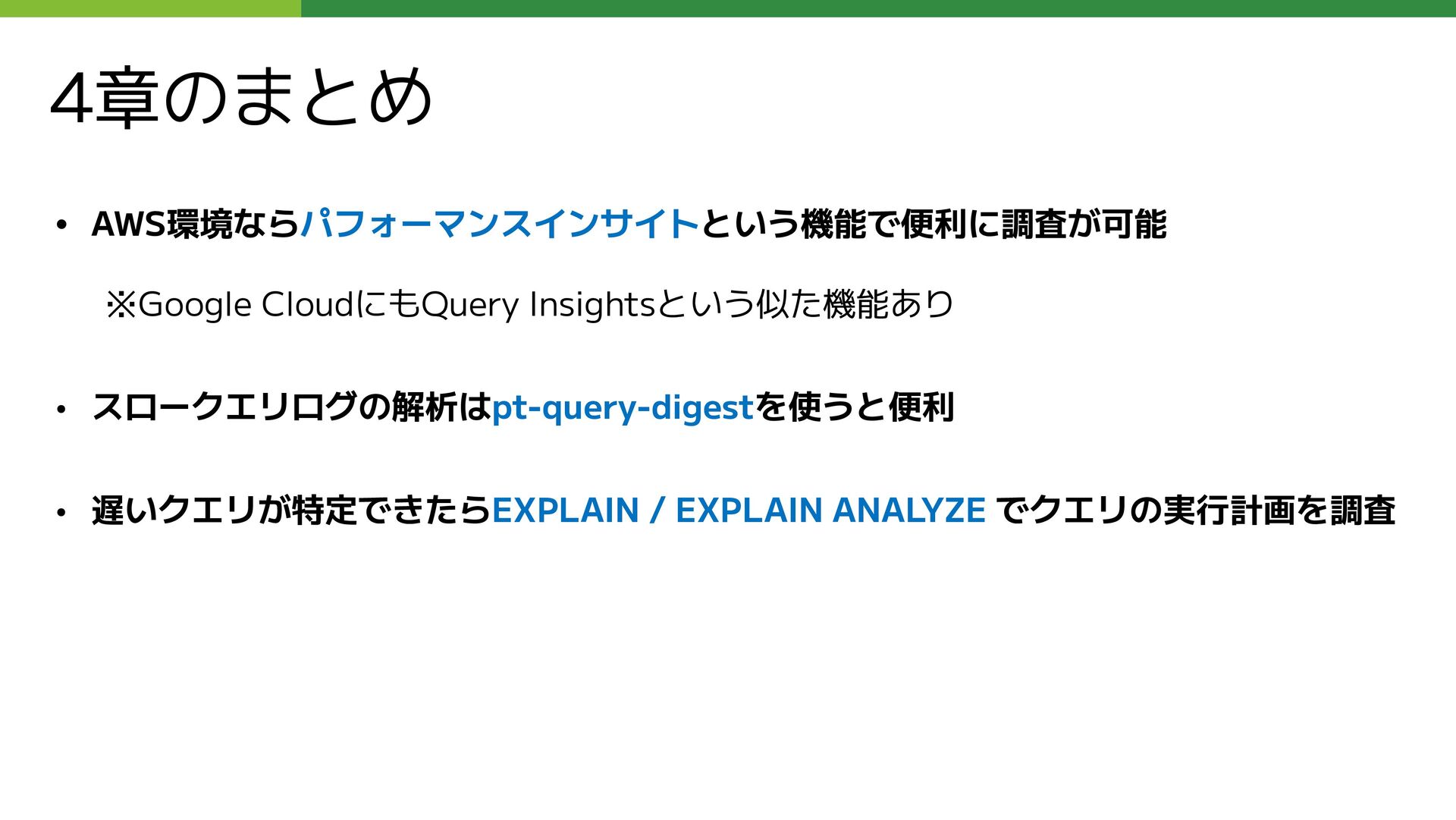 4章のまとめ

• AWS環境ならパフォーマンスインサイトという機能で便利に調査が可能

※Google CloudにもQuery Insightsという似た機能あり

• スロークエリログの解析はpt-query-digestを使うと便利

• 遅いクエリが特定できたらEXPLAIN / EXPLAIN ANALYZE でクエリの実行計画を調査